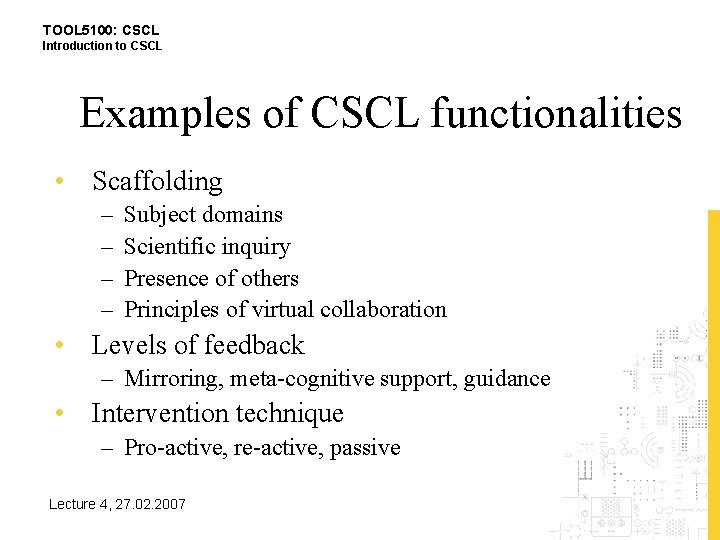 TOOL5100: CSCL
Introduction to CSCL

Examples of CSCL functionalities

• Scaffolding
– Subject domains
– Scientific inquiry
– Presence of others
– Principles of virtual collaboration
• Levels of feedback
– Mirroring, meta-cognitive support, guidance
• Intervention technique
– Pro-active, re-active, passive

Lecture 4, 27.02.2007